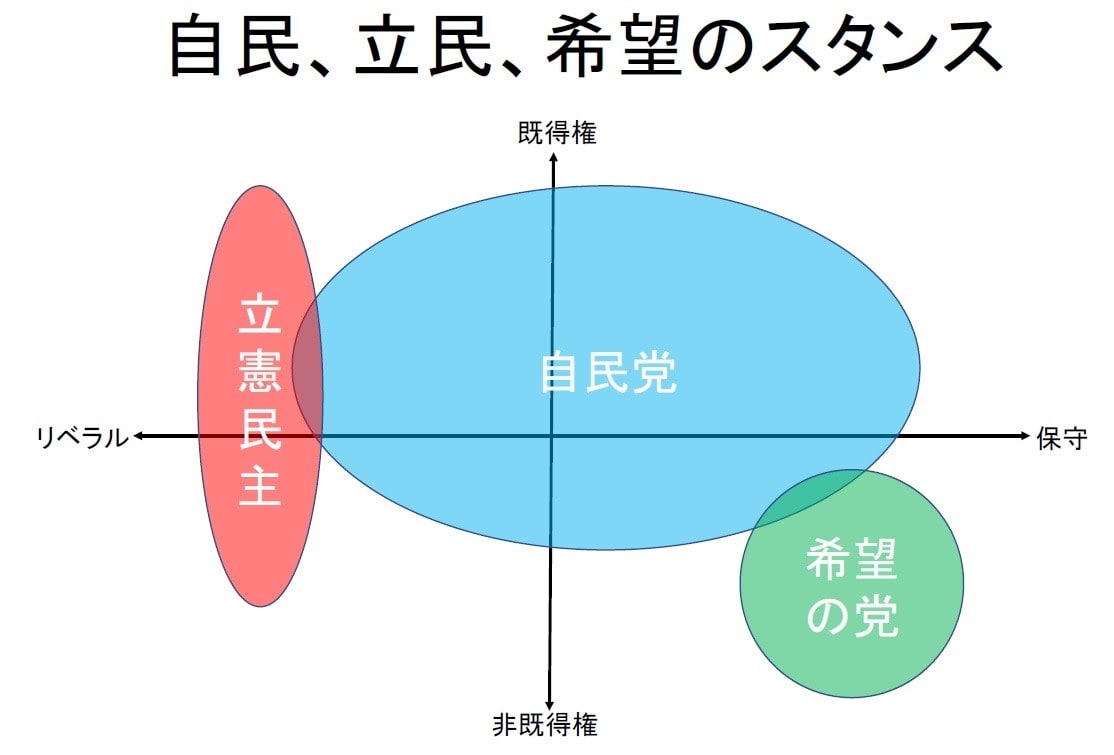 自民、立民、希望のスタンス

既得権

立憲民主

自民党

リベラル

保守

希望の党

非既得権